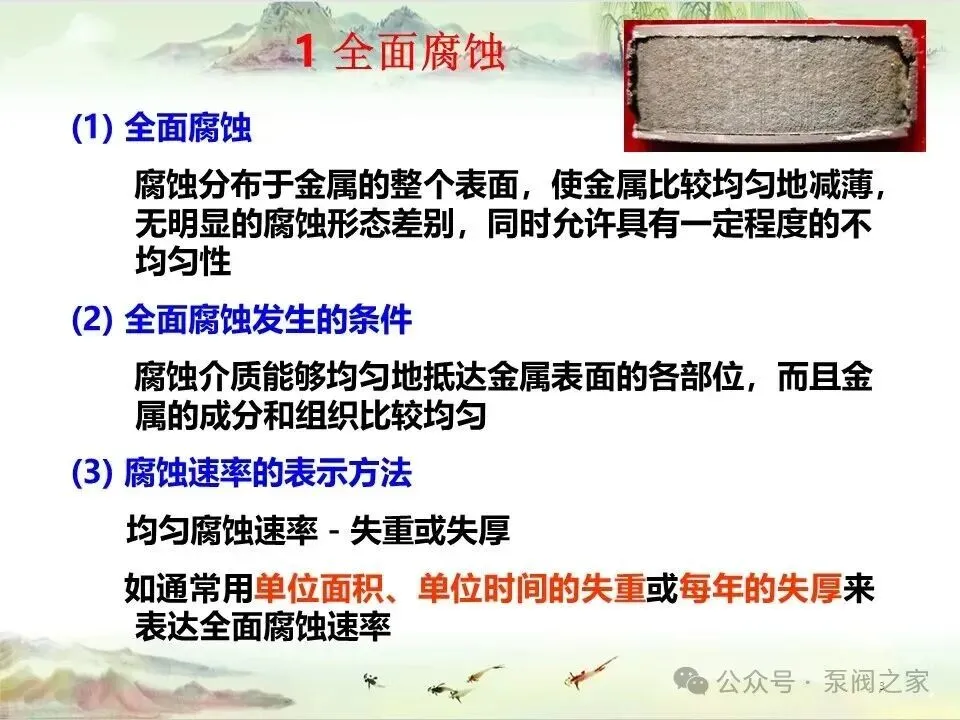 1 全面腐蚀

(1) 全面腐蚀

腐蚀分布于金属的整个表面，使金属比较均匀地减薄，无明显的腐蚀形态差别，同时允许具有一定程度的不均匀性

(2) 全面腐蚀发生的条件

腐蚀介质能够均匀地抵达金属表面的各部位，而且金属的成分和组织比较均匀

(3) 腐蚀速率的表示方法

均匀腐蚀速率 - 失重或失厚

如通常用单位面积、单位时间的失重或每年的失厚来表达全面腐蚀速率

公众号 · 泵阀之家